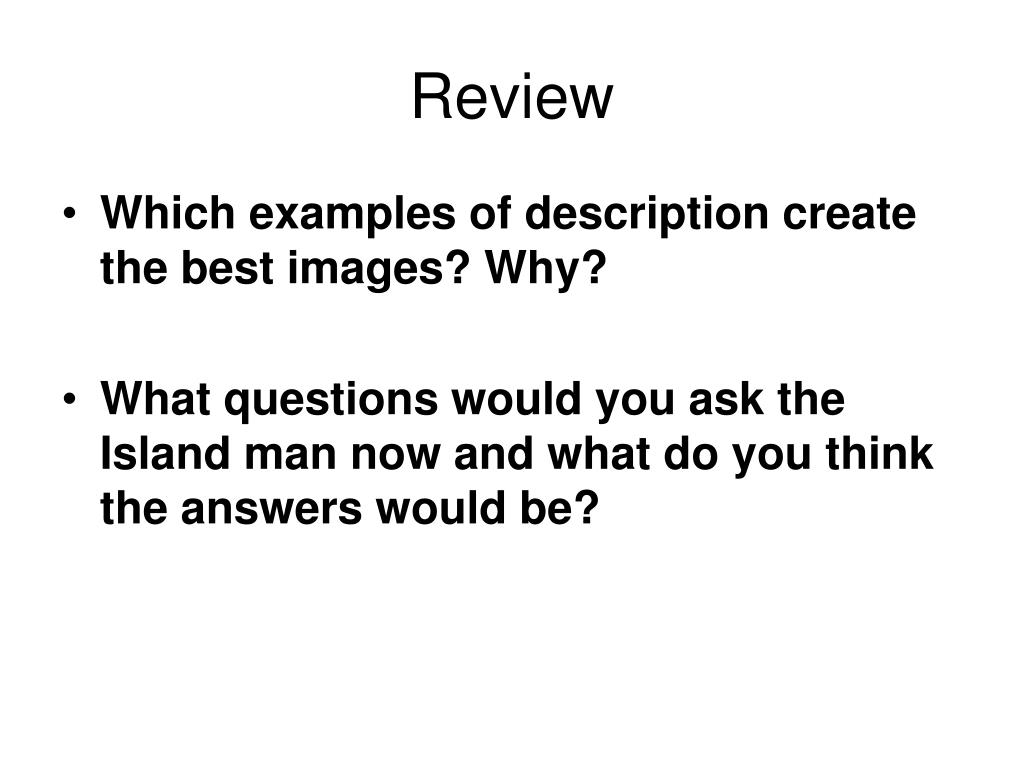 Review

• Which examples of description create the best images? Why?

• What questions would you ask the Island man now and what do you think the answers would be?